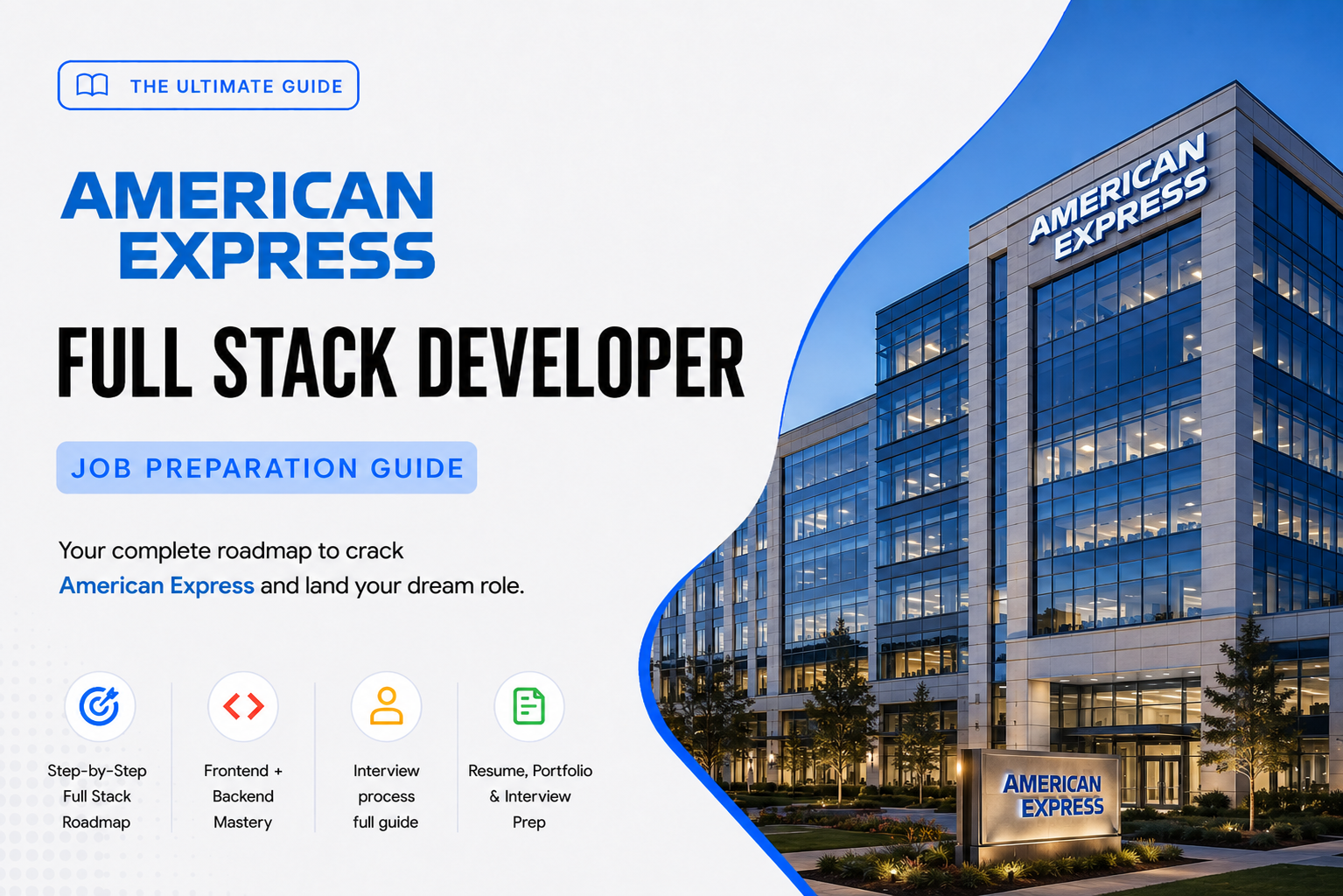 THE ULTIMATE GUIDE

AMERICAN EXPRESS

FULL STACK DEVELOPER

JOB PREPARATION GUIDE

Your complete roadmap to crack American Express and land your dream role.

Step-by-Step Full Stack Roadmap

Frontend + Backend Mastery

Interview process full guide

Resume, Portfolio & Interview Prep

AMERICAN EXPRESS

AMERICAN EXPRESS